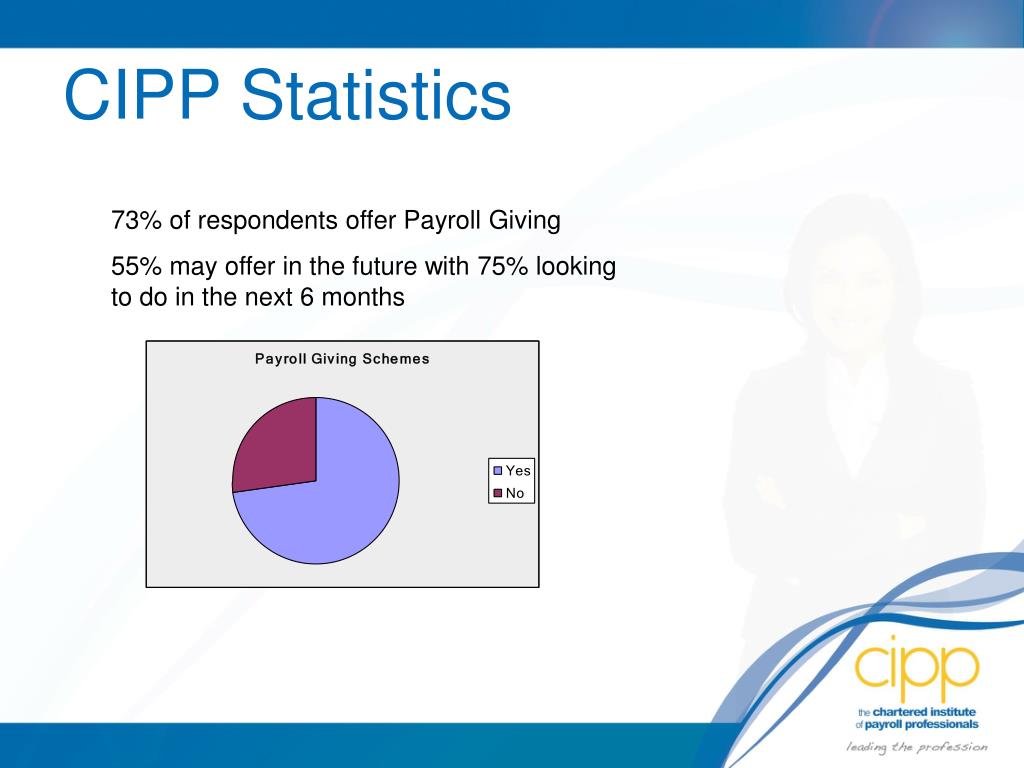 CIPP Statistics

73% of respondents offer Payroll Giving

55% may offer in the future with 75% looking to do in the next 6 months

Payroll Giving Schemes

Yes
No

cipp
the chartered institute of payroll professionals
leading the profession